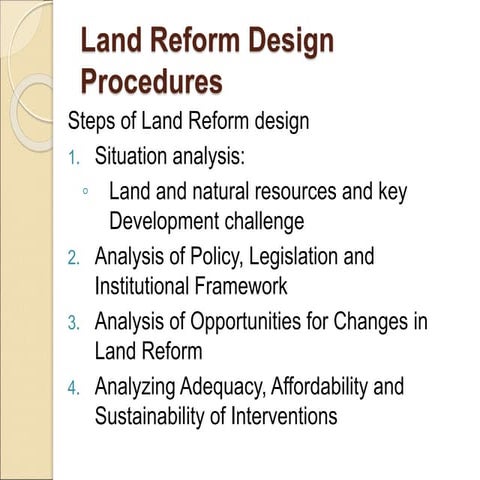 Land Reform Design Procedures

Steps of Land Reform design

1. Situation analysis:
   ◦ Land and natural resources and key Development challenge
2. Analysis of Policy, Legislation and Institutional Framework
3. Analysis of Opportunities for Changes in Land Reform
4. Analyzing Adequacy, Affordability and Sustainability of Interventions